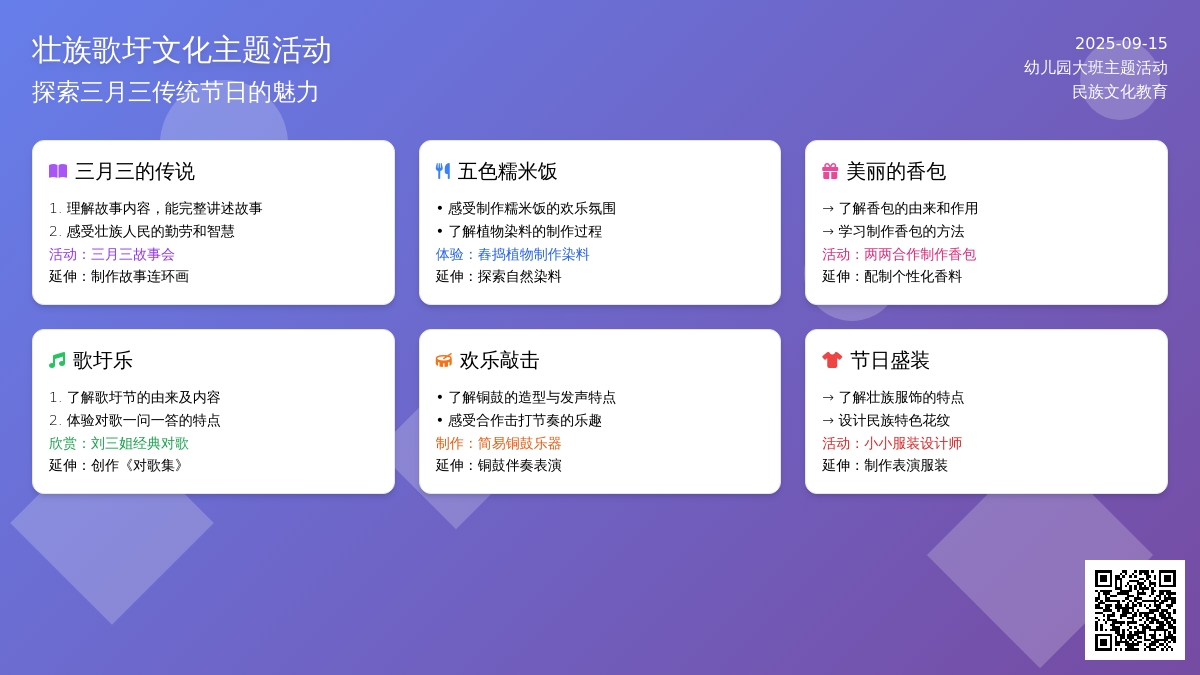 壮族歌圩文化主题活动
探索三月三传统节日的魅力

2025-09-15
幼儿园大班主题活动
民族文化教育

三月三的传说

1. 理解故事内容，能完整讲述故事
2. 感受壮族人民的勤劳和智慧
活动：三月三故事会
延伸：制作故事连环画

五色糯米饭

• 感受制作糯米饭的欢乐氛围
• 了解植物染料的制作过程
体验：舂捣植物制作染料
延伸：探索自然染料

美丽的香包

→ 了解香包的由来和作用
→ 学习制作香包的方法
活动：两两合作制作香包
延伸：配制个性化香料

歌圩乐

1. 了解歌圩节的由来及内容
2. 体验对歌一问一答的特点
欣赏：刘三姐经典对歌
延伸：创作《对歌集》

欢乐敲击

• 了解铜鼓的造型与发声特点
• 感受合作击打节奏的乐趣
制作：简易铜鼓乐器
延伸：铜鼓伴奏表演

节日盛装

→ 了解壮族服饰的特点
→ 设计民族特色花纹
活动：小小服装设计师
延伸：制作表演服装